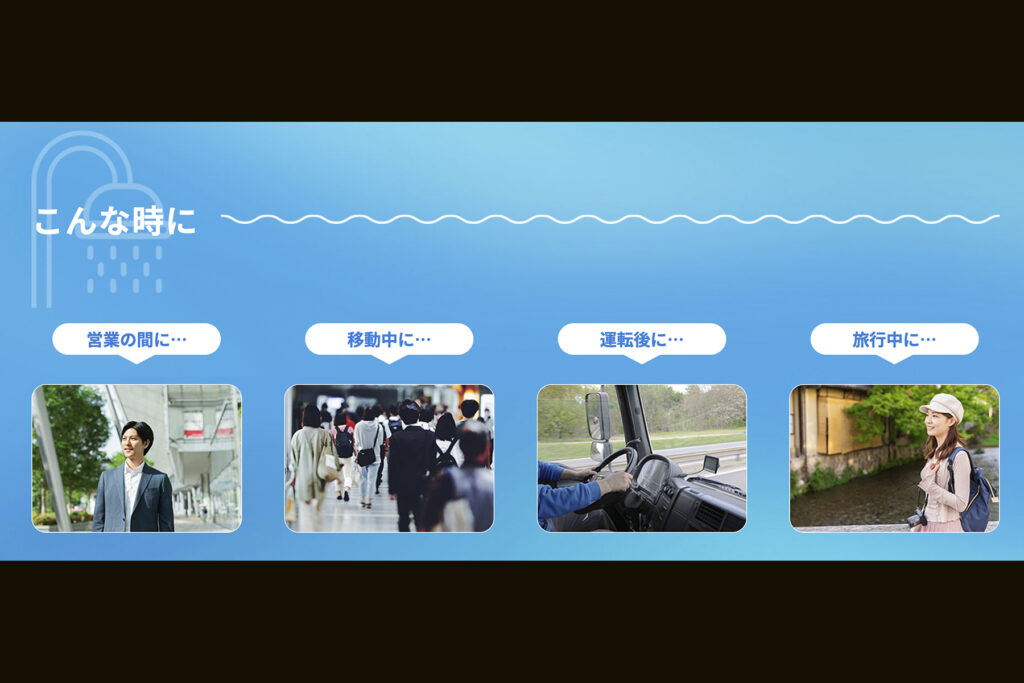 こんな時に

営業の間に…

移動中に…

運転後に…

旅行中に…